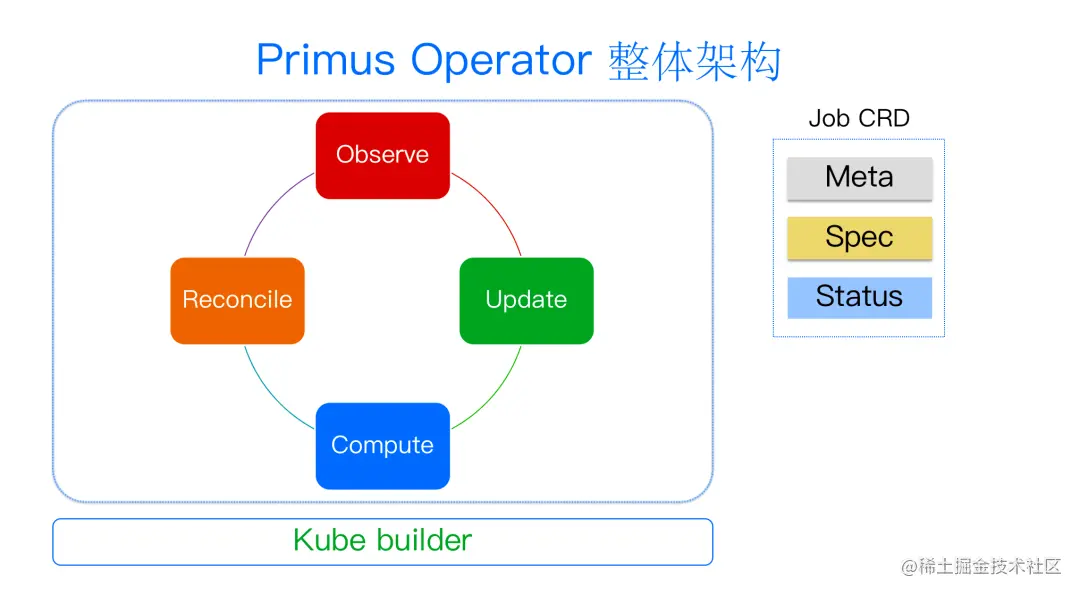 Primus Operator 整体架构

Observe

Reconcile

Update

Compute

Kube builder

Job CRD

Meta

Spec

Status

@稀土掘金技术社区